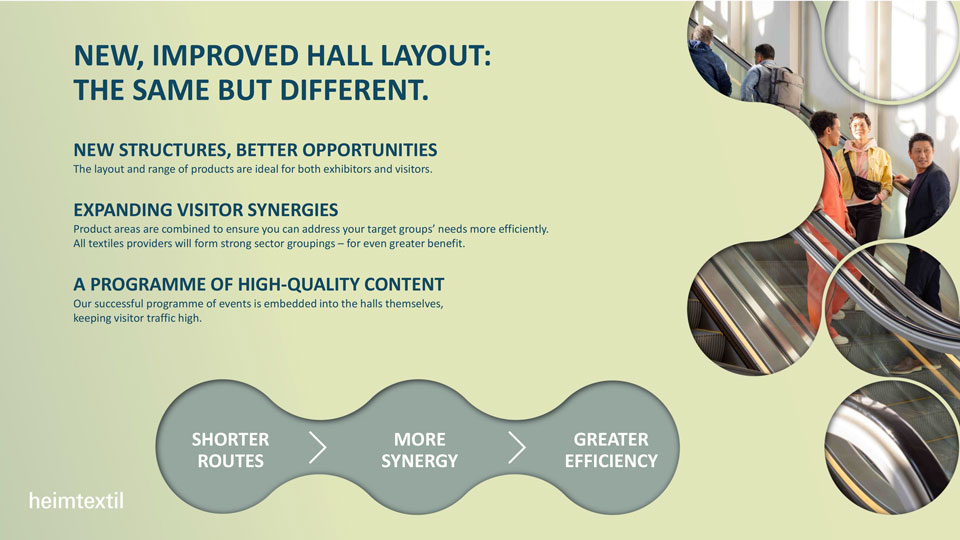 NEW, IMPROVED HALL LAYOUT:
THE SAME BUT DIFFERENT.

NEW STRUCTURES, BETTER OPPORTUNITIES
The layout and range of products are ideal for both exhibitors and visitors.

EXPANDING VISITOR SYNERGIES
Product areas are combined to ensure you can address your target groups' needs more efficiently. All textiles providers will form strong sector groupings – for even greater benefit.

A PROGRAMME OF HIGH-QUALITY CONTENT
Our successful programme of events is embedded into the halls themselves, keeping visitor traffic high.

SHORTER ROUTES

MORE SYNERGY

GREATER EFFICIENCY

heimtextil